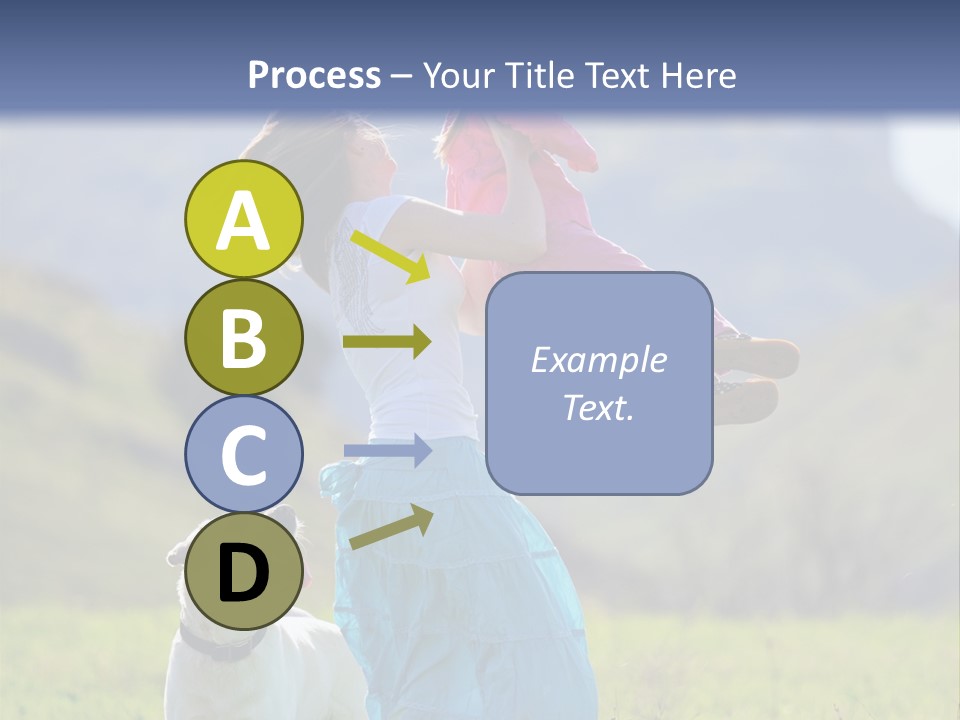 Process – Your Title Text Here

A

B

C

D

Example Text.